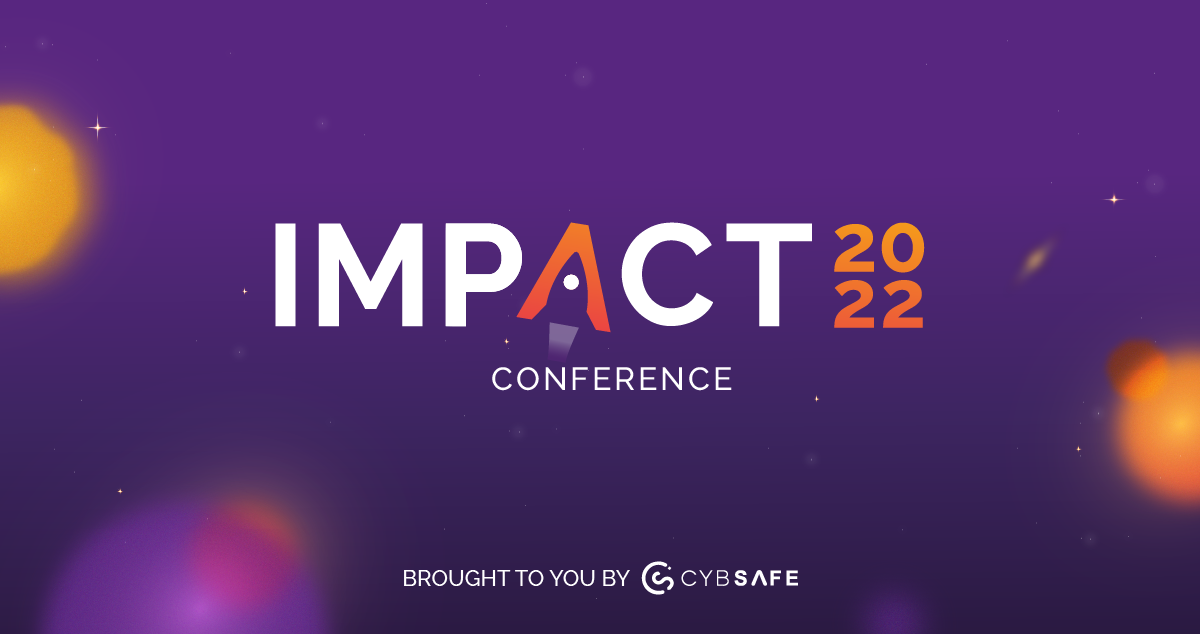 IMPACT 2022
CONFERENCE

BROUGHT TO YOU BY CYBSAFE